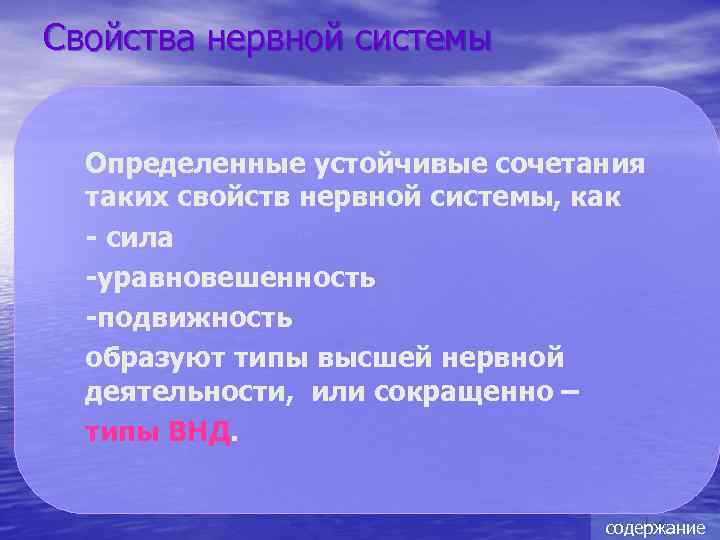 Свойства нервной системы

Определенные устойчивые сочетания таких свойств нервной системы, как
- сила
-уравновешенность
-подвижность
образуют типы высшей нервной деятельности, или сокращенно – типы ВНД.

содержание